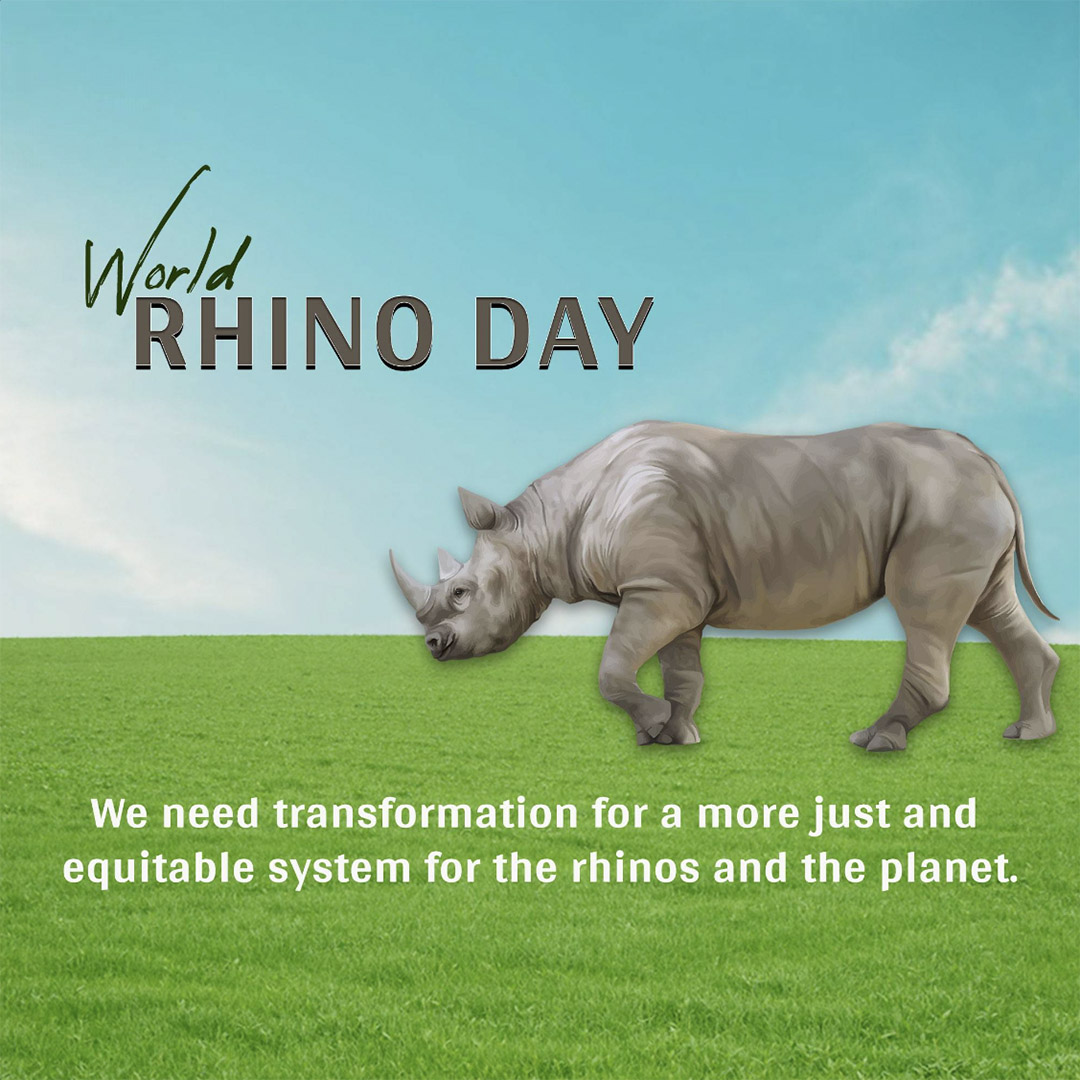 World
RHINO DAY

We need transformation for a more just and equitable system for the rhinos and the planet.